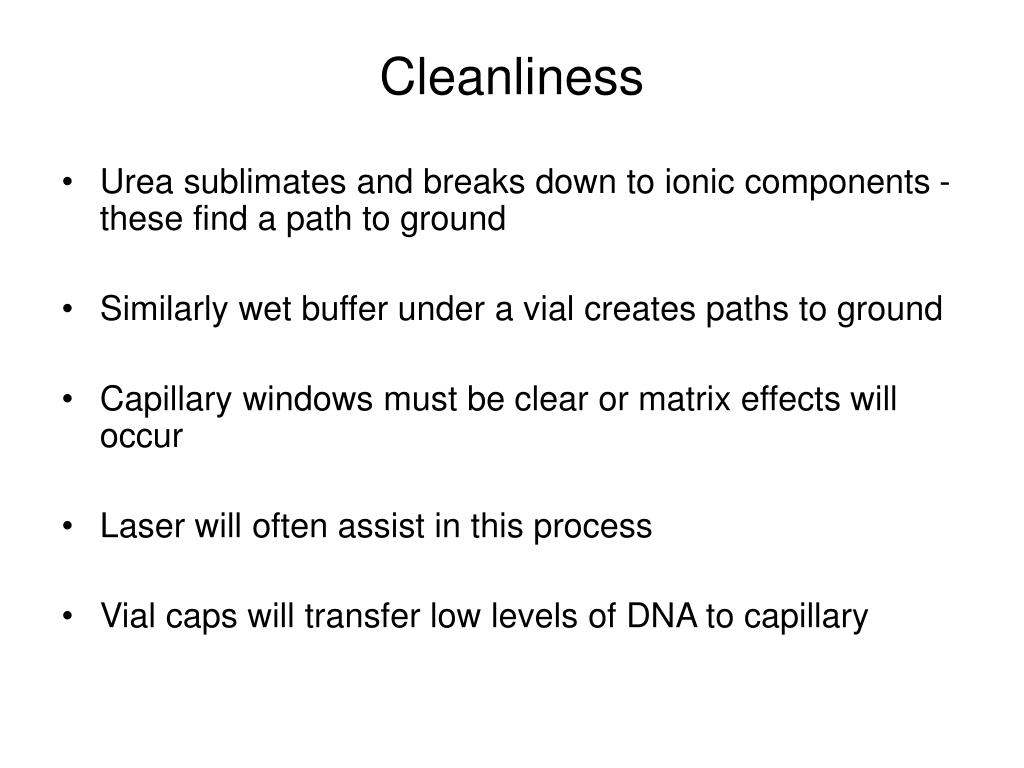 Cleanliness

• Urea sublimates and breaks down to ionic components - these find a path to ground

• Similarly wet buffer under a vial creates paths to ground

• Capillary windows must be clear or matrix effects will occur

• Laser will often assist in this process

• Vial caps will transfer low levels of DNA to capillary